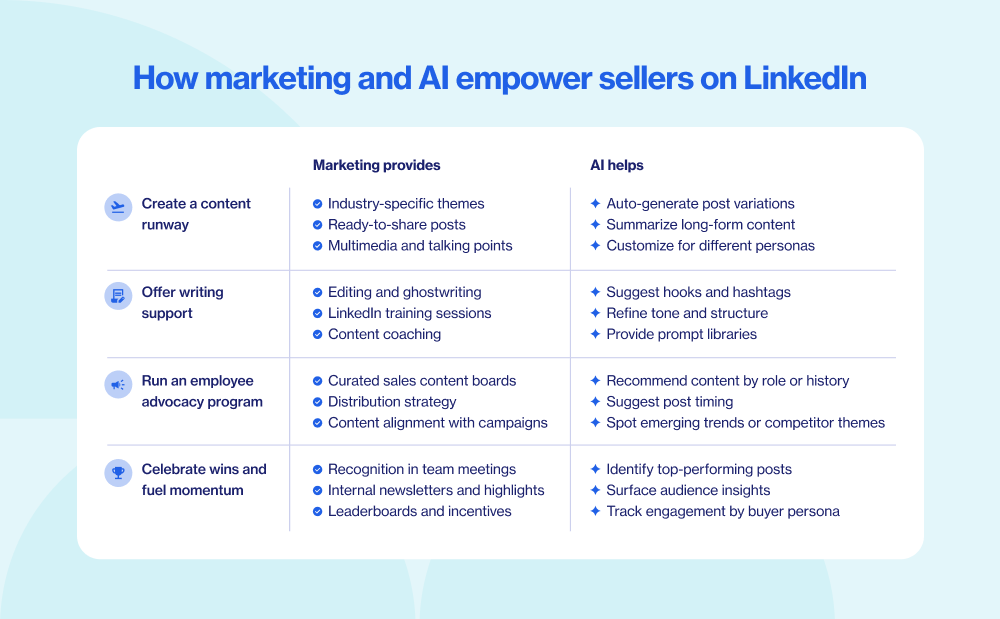 How marketing and AI empower sellers on LinkedIn

| | Marketing provides | AI helps |
|---|---|---|
| Create a content runway | Industry-specific themes<br>Ready-to-share posts<br>Multimedia and talking points | Auto-generate post variations<br>Summarize long-form content<br>Customize for different personas |
| Offer writing support | Editing and ghostwriting<br>LinkedIn training sessions<br>Content coaching | Suggest hooks and hashtags<br>Refine tone and structure<br>Provide prompt libraries |
| Run an employee advocacy program | Curated sales content boards<br>Distribution strategy<br>Content alignment with campaigns | Recommend content by role or history<br>Suggest post timing<br>Spot emerging trends or competitor themes |
| Celebrate wins and fuel momentum | Recognition in team meetings<br>Internal newsletters and highlights<br>Leaderboards and incentives | Identify top-performing posts<br>Surface audience insights<br>Track engagement by buyer persona |